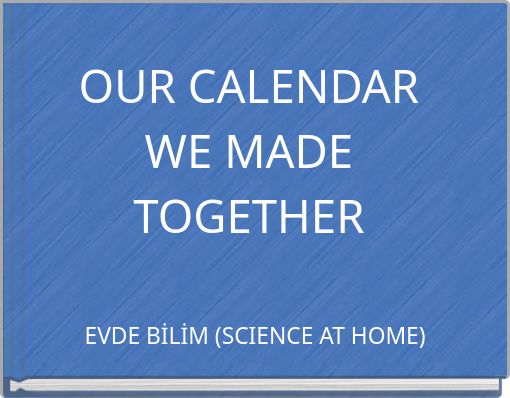 OUR CALENDAR WE MADE TOGETHER

EVDE BİLİM (SCIENCE AT HOME)